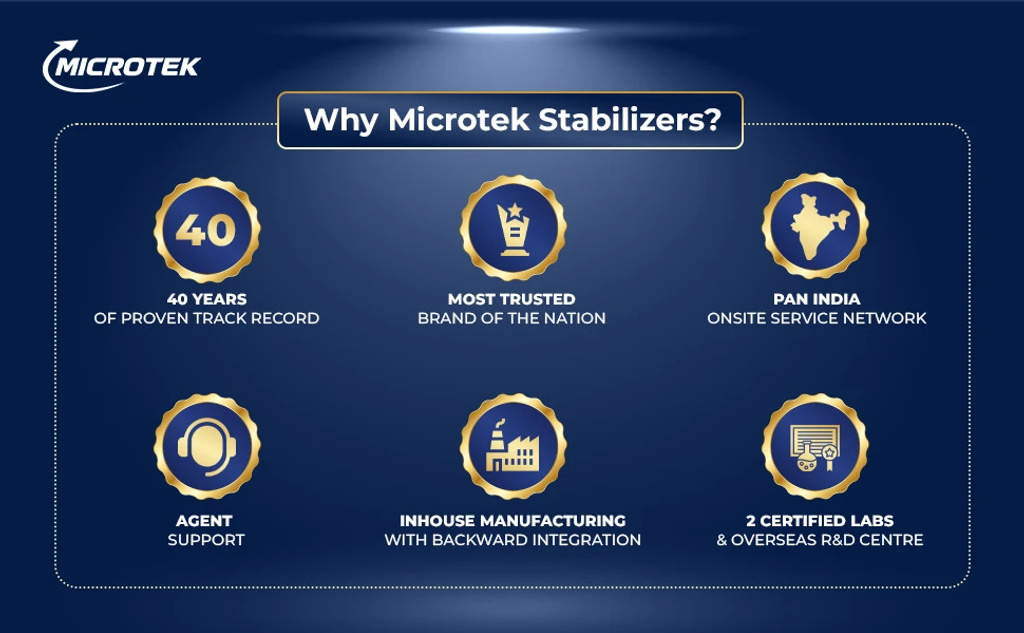 MICROTEK

Why Microtek Stabilizers?

40

40 YEARS
OF PROVEN TRACK RECORD

MOST TRUSTED
BRAND OF THE NATION

PAN INDIA
ONSITE SERVICE NETWORK

AGENT
SUPPORT

INHOUSE MANUFACTURING
WITH BACKWARD INTEGRATION

2 CERTIFIED LABS
& OVERSEAS R&D CENTRE